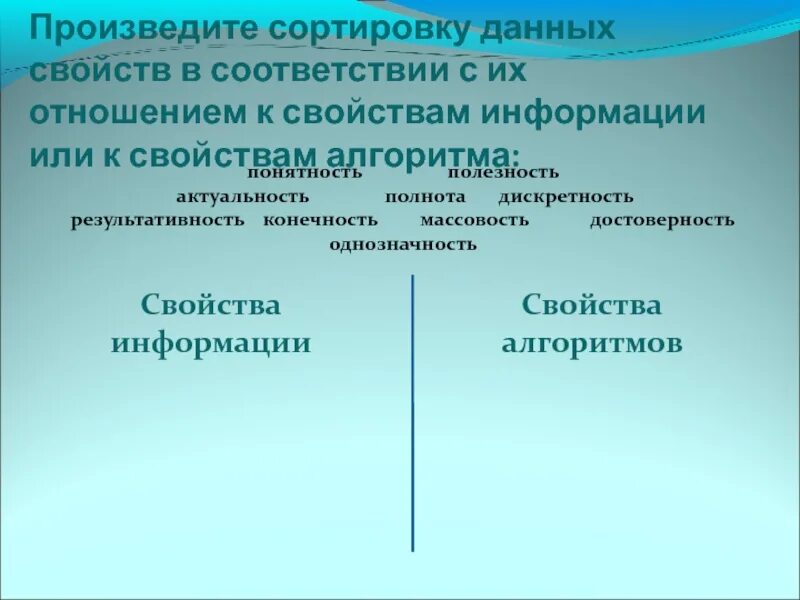 Произведите сортировку данных свойств в соответствии с их отношением к свойствам информации или к свойствам алгоритма:

понятность полезность
актуальность полнота дискретность
результативность конечность массовость достоверность
однозначность

Свойства информации

Свойства алгоритмов